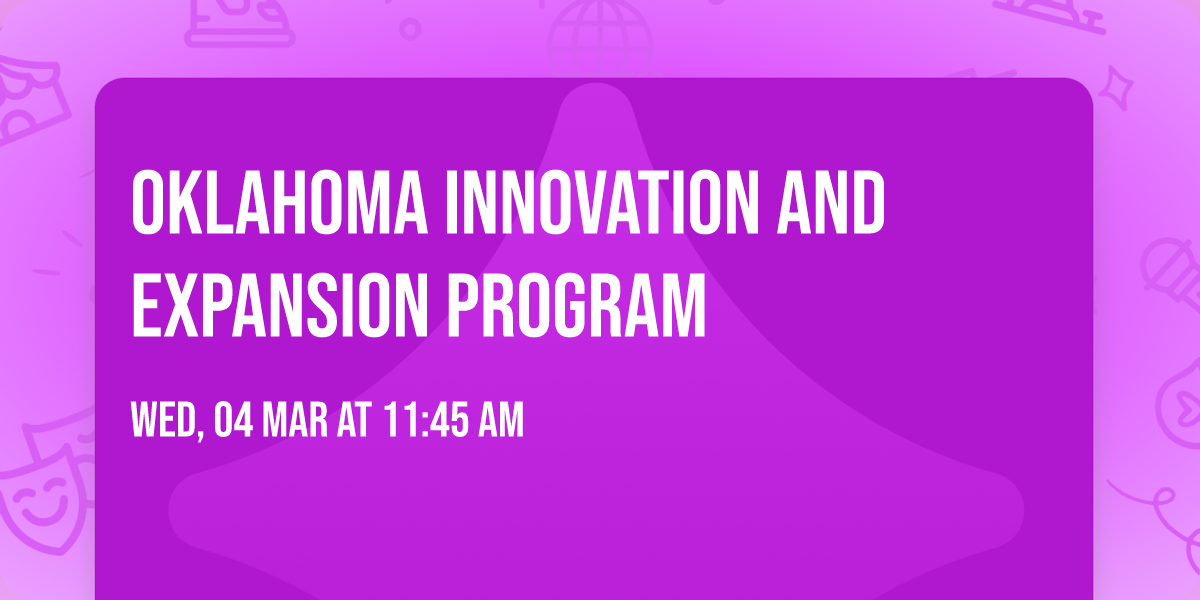 OKLAHOMA INNOVATION AND EXPANSION PROGRAM

WED, 04 MAR AT 11:45 AM